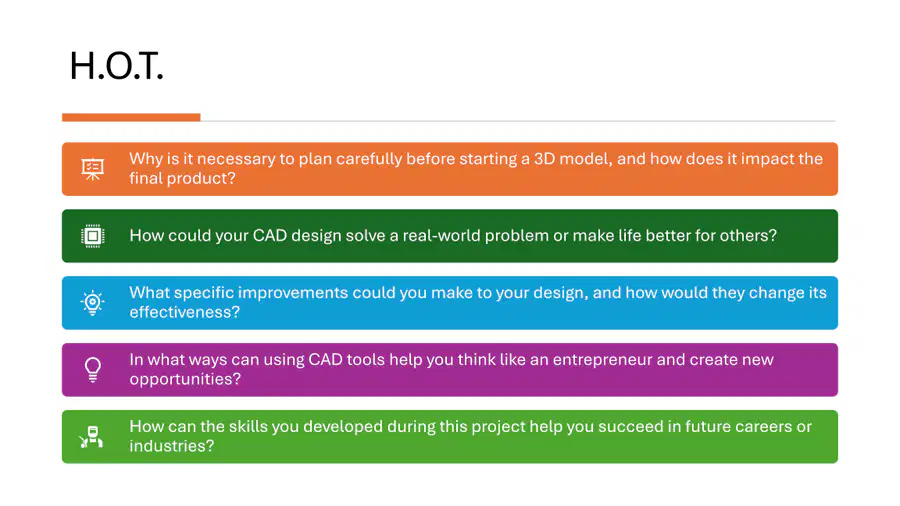 H.O.T.

Why is it necessary to plan carefully before starting a 3D model, and how does it impact the final product?

How could your CAD design solve a real-world problem or make life better for others?

What specific improvements could you make to your design, and how would they change its effectiveness?

In what ways can using CAD tools help you think like an entrepreneur and create new opportunities?

How can the skills you developed during this project help you succeed in future careers or industries?